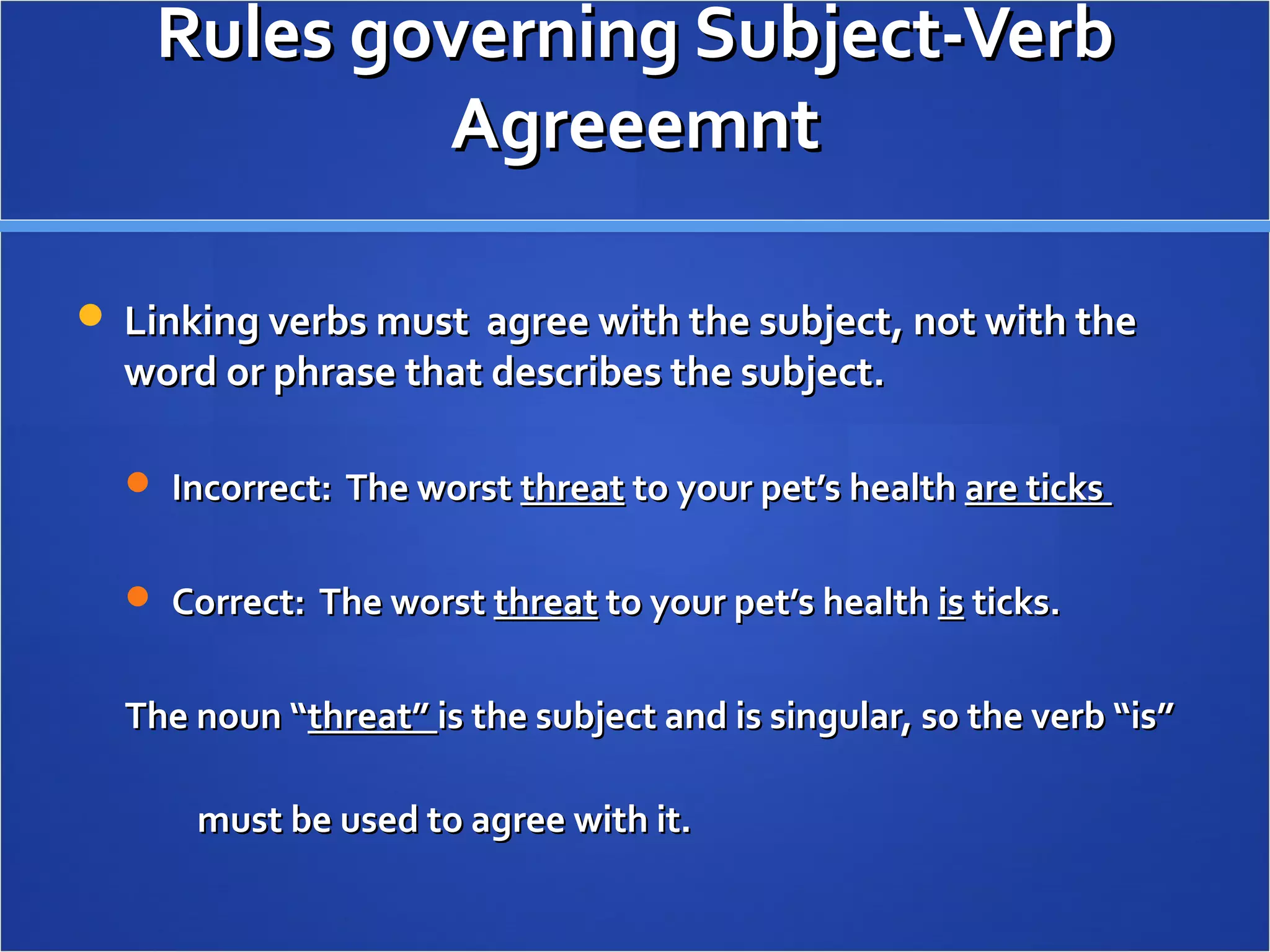 Rules governing Subject-Verb Agreeemnt

Linking verbs must agree with the subject, not with the word or phrase that describes the subject.

Incorrect: The worst threat to your pet's health are ticks

Correct: The worst threat to your pet's health is ticks.

The noun "threat" is the subject and is singular, so the verb "is"

must be used to agree with it.